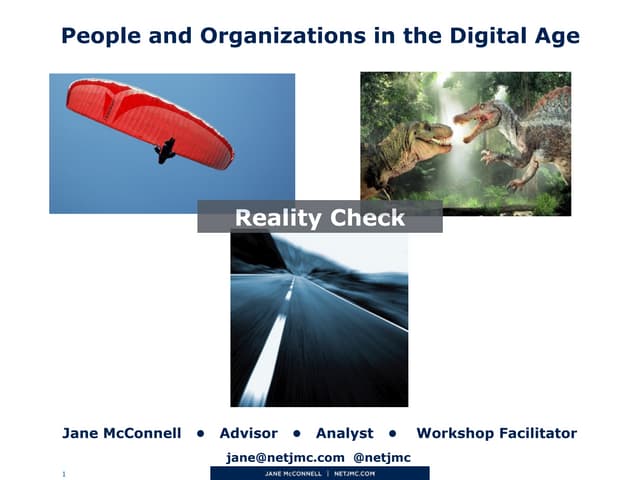 People and Organizations in the Digital Age

Reality Check

Jane McConnell • Advisor • Analyst • Workshop Facilitator

jane@netjmc.com @netjmc

1

JANE McCONNELL | NETJMC.COM